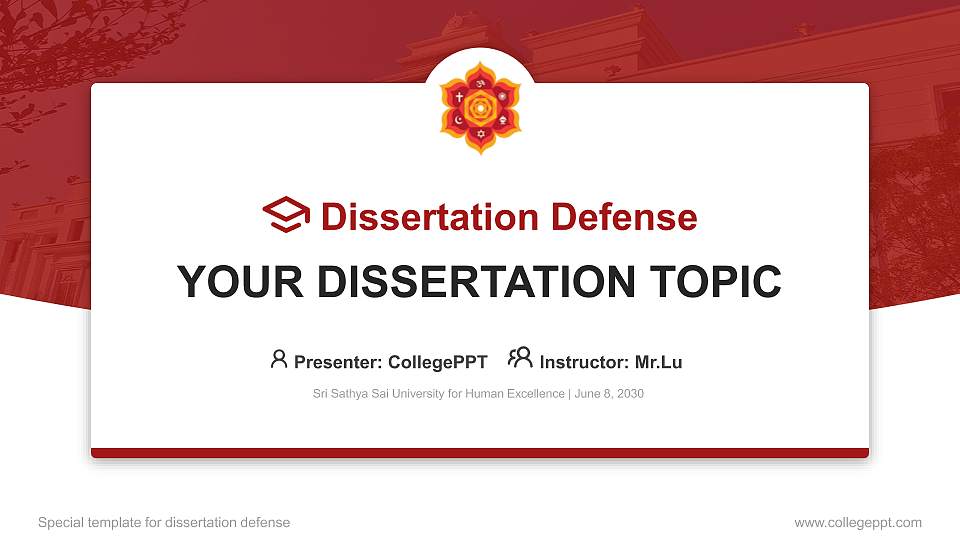 Dissertation Defense

YOUR DISSERTATION TOPIC

Presenter: CollegePPT Instructor: Mr.Lu

Sri Sathya Sai University for Human Excellence | June 8, 2030

Special template for dissertation defense

www.collegeppt.com